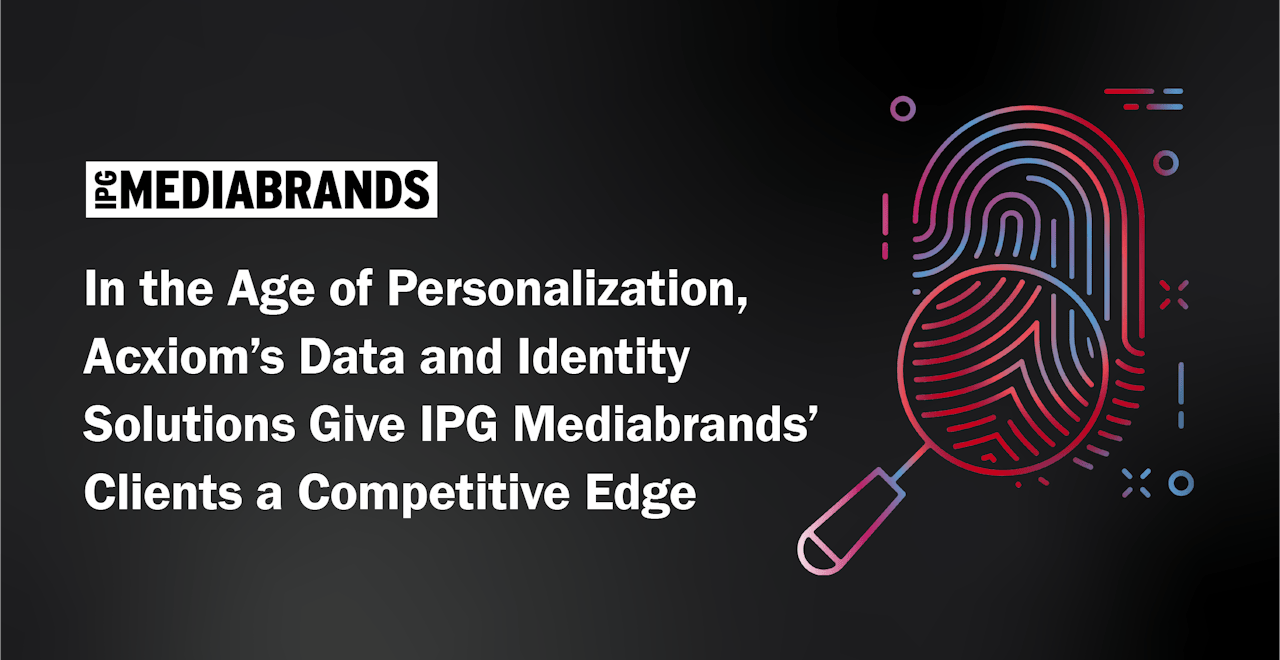 IPG MEDIABRANDS

In the Age of Personalization, Acxiom's Data and Identity Solutions Give IPG Mediabrands' Clients a Competitive Edge